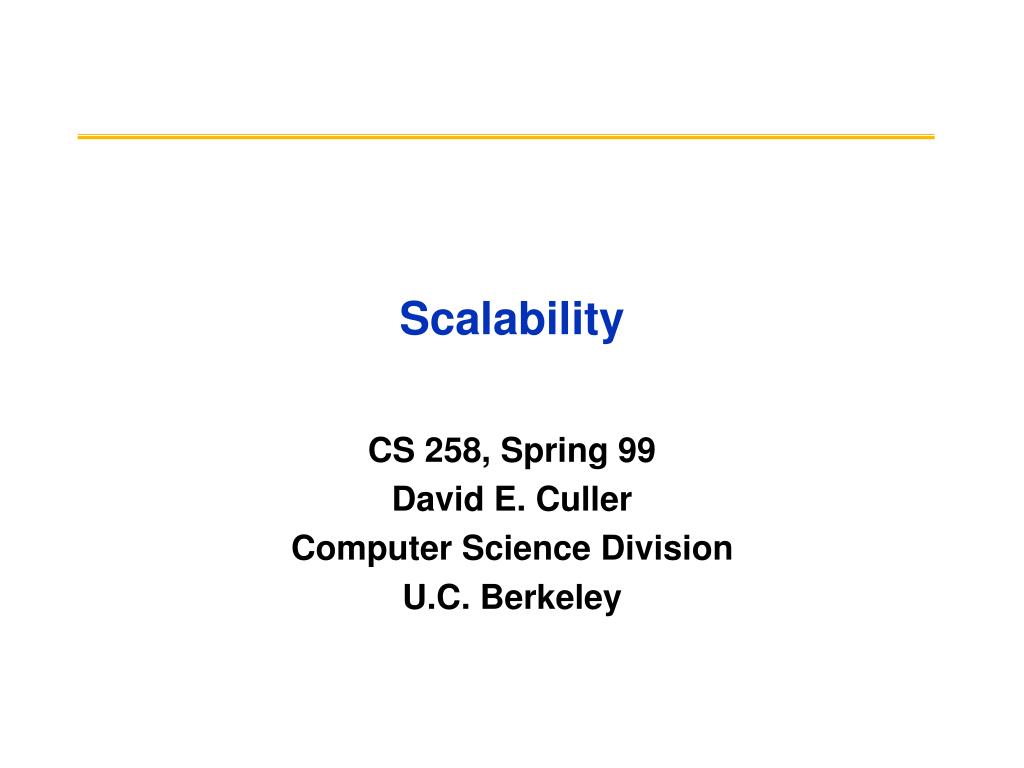 Scalability

CS 258, Spring 99
David E. Culler
Computer Science Division
U.C. Berkeley